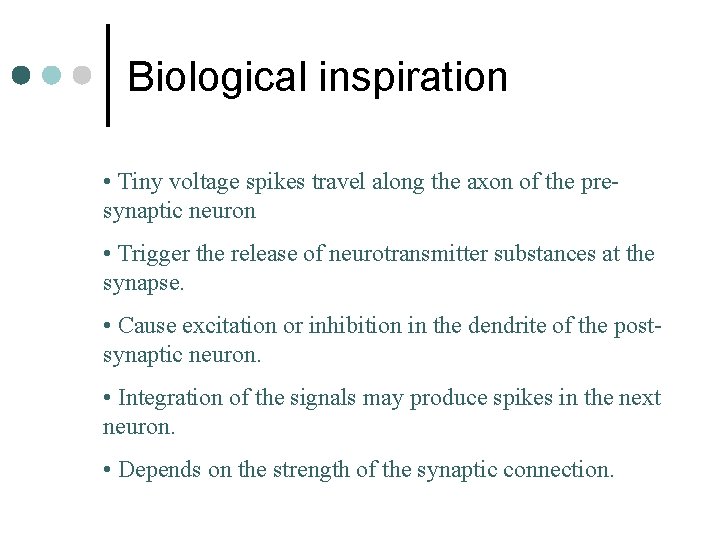 Biological inspiration

• Tiny voltage spikes travel along the axon of the pre-synaptic neuron

• Trigger the release of neurotransmitter substances at the synapse.

• Cause excitation or inhibition in the dendrite of the post-synaptic neuron.

• Integration of the signals may produce spikes in the next neuron.

• Depends on the strength of the synaptic connection.